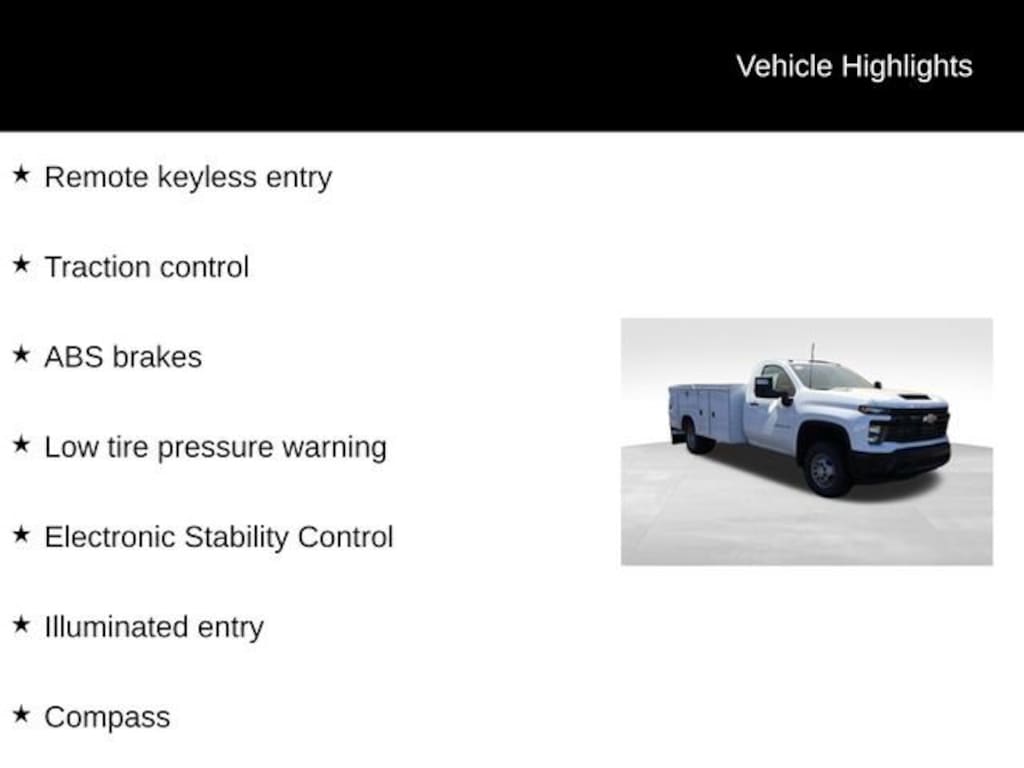 Vehicle Highlights

★ Remote keyless entry

★ Traction control

★ ABS brakes

★ Low tire pressure warning

★ Electronic Stability Control

★ Illuminated entry

★ Compass